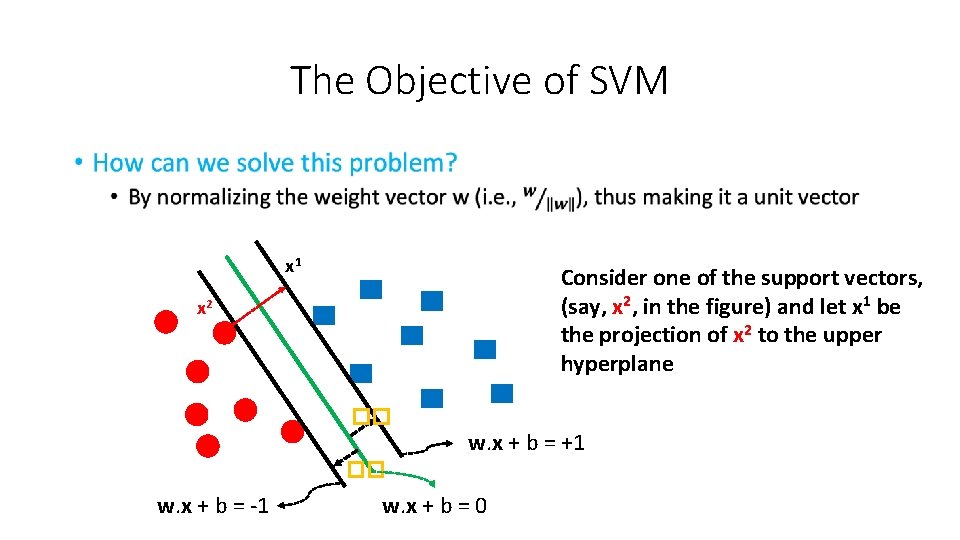 The Objective of SVM

• How can we solve this problem?
 • By normalizing the weight vector w (i.e., $^{w}/_{\|w\|}$), thus making it a unit vector

$x^1$

$x^2$

Consider one of the support vectors, (say, $x^2$, in the figure) and let $x^1$ be the projection of $x^2$ to the upper hyperplane

w.x + b = +1

w.x + b = -1

w.x + b = 0